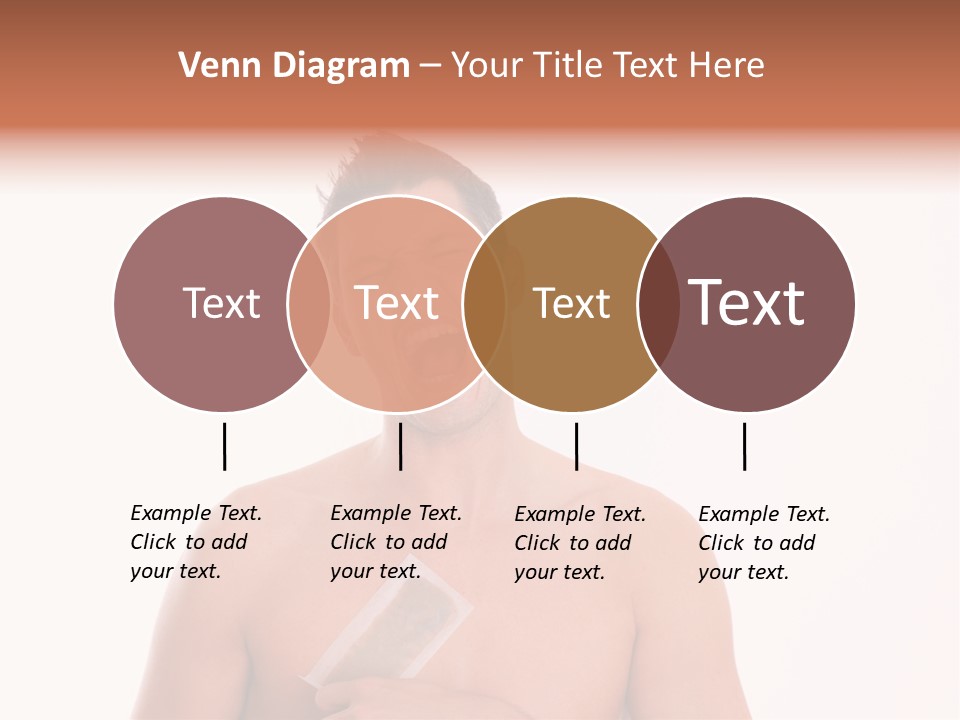 Venn Diagram – Your Title Text Here

Text

Text

Text

Text

Example Text. Click to add your text.

Example Text. Click to add your text.

Example Text. Click to add your text.

Example Text. Click to add your text.